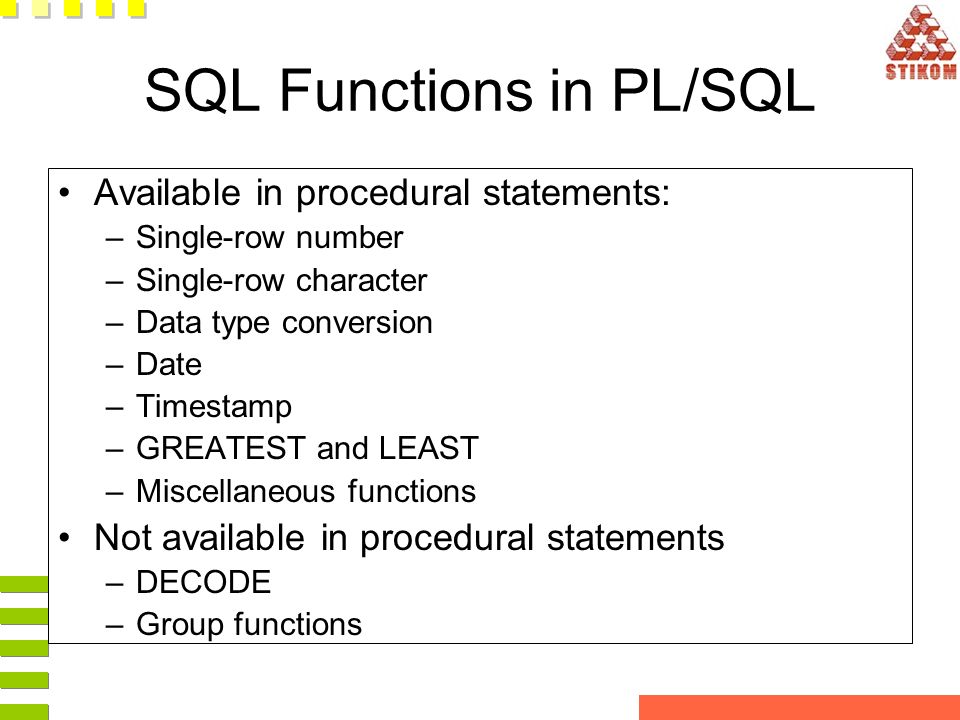 STIKOM

SQL Functions in PL/SQL

• Available in procedural statements:
– Single-row number
– Single-row character
– Data type conversion
– Date
– Timestamp
– GREATEST and LEAST
– Miscellaneous functions
• Not available in procedural statements
– DECODE
– Group functions